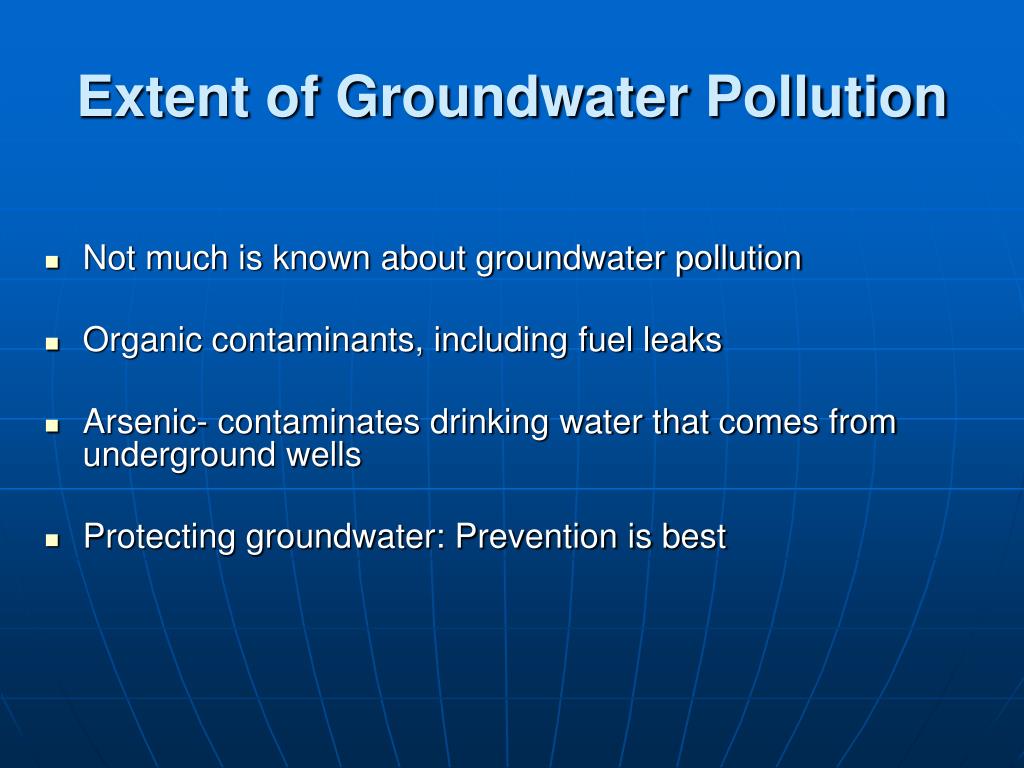 Extent of Groundwater Pollution

- Not much is known about groundwater pollution
- Organic contaminants, including fuel leaks
- Arsenic- contaminates drinking water that comes from underground wells
- Protecting groundwater: Prevention is best